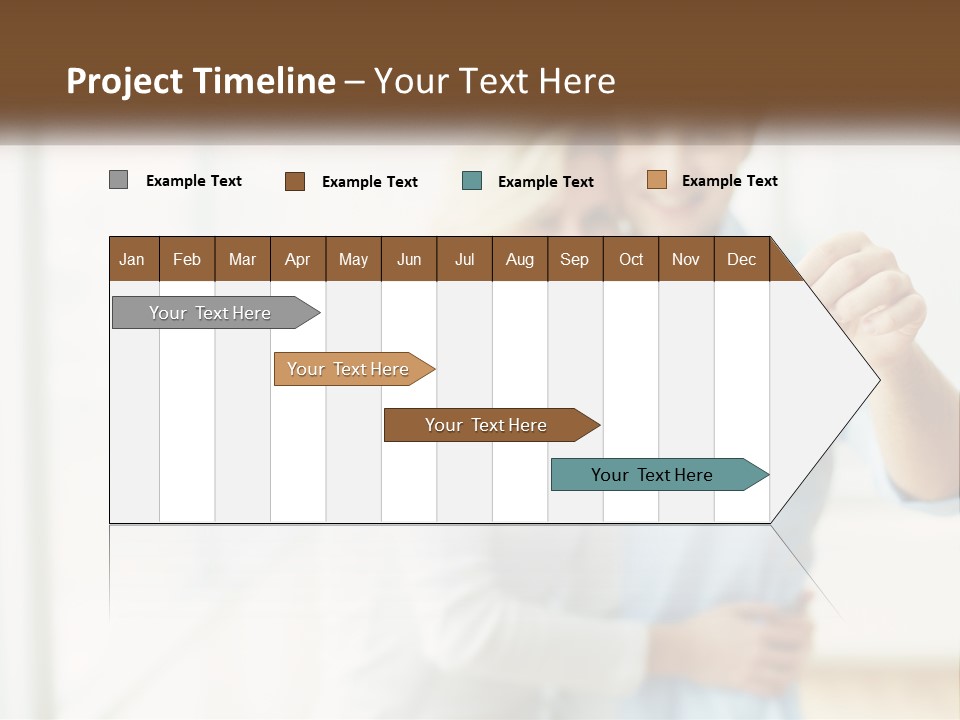 Project Timeline – Your Text Here

Example Text Example Text Example Text Example Text

| Jan | Feb | Mar | Apr | May | Jun | Jul | Aug | Sep | Oct | Nov | Dec |
|---|---|---|---|---|---|---|---|---|---|---|---|

Your Text Here

Your Text Here

Your Text Here

Your Text Here